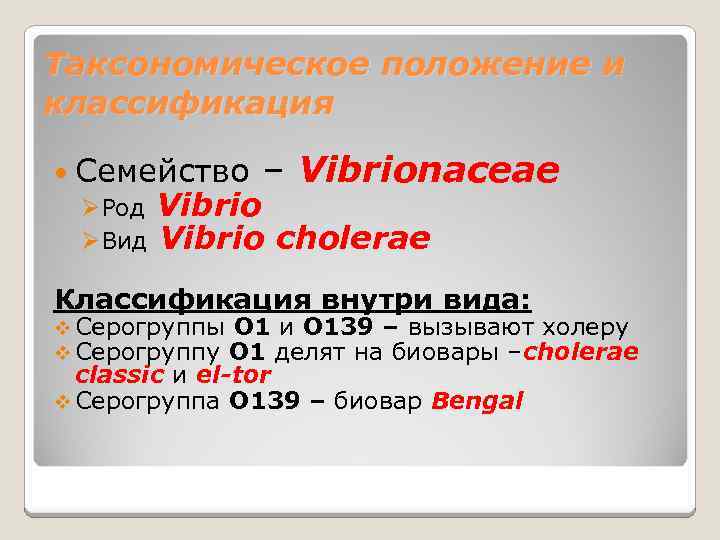 Таксономическое положение и классификация

Семейство – Vibrionaceae
Род Vibrio
Вид Vibrio cholerae

Классификация внутри вида:
Серогруппы O1 и O139 – вызывают холеру
Серогруппу O1 делят на биовары –cholerae classic и el-tor
Серогруппа O139 – биовар Bengal